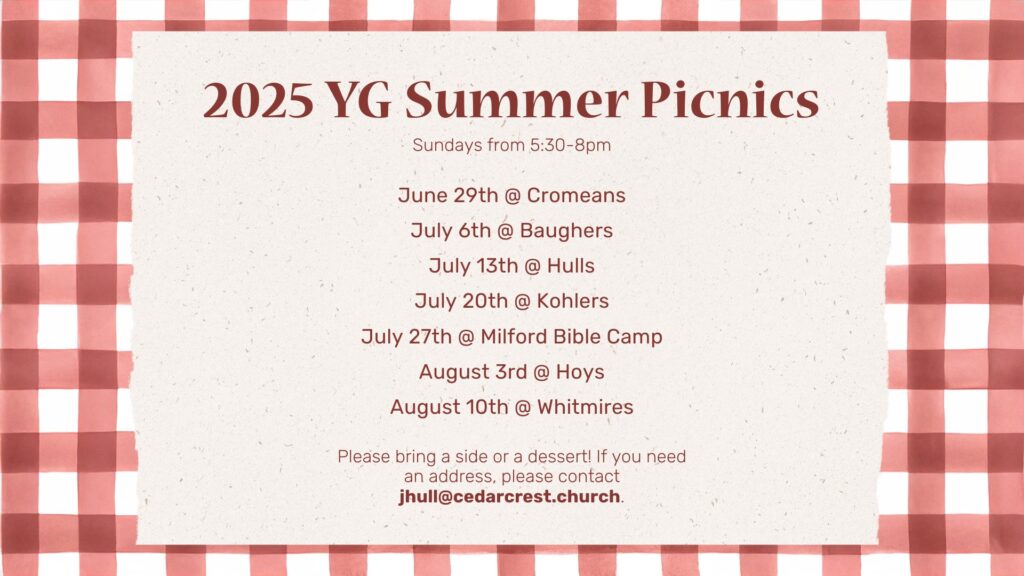 2025 YG Summer Picnics

Sundays from 5:30-8pm

June 29th @ Cromeans

July 6th @ Baughers

July 13th @ Hulls

July 20th @ Kohlers

July 27th @ Milford Bible Camp

August 3rd @ Hoys

August 10th @ Whitmires

Please bring a side or a dessert! If you need an address, please contact jhull@cedarcrest.church.